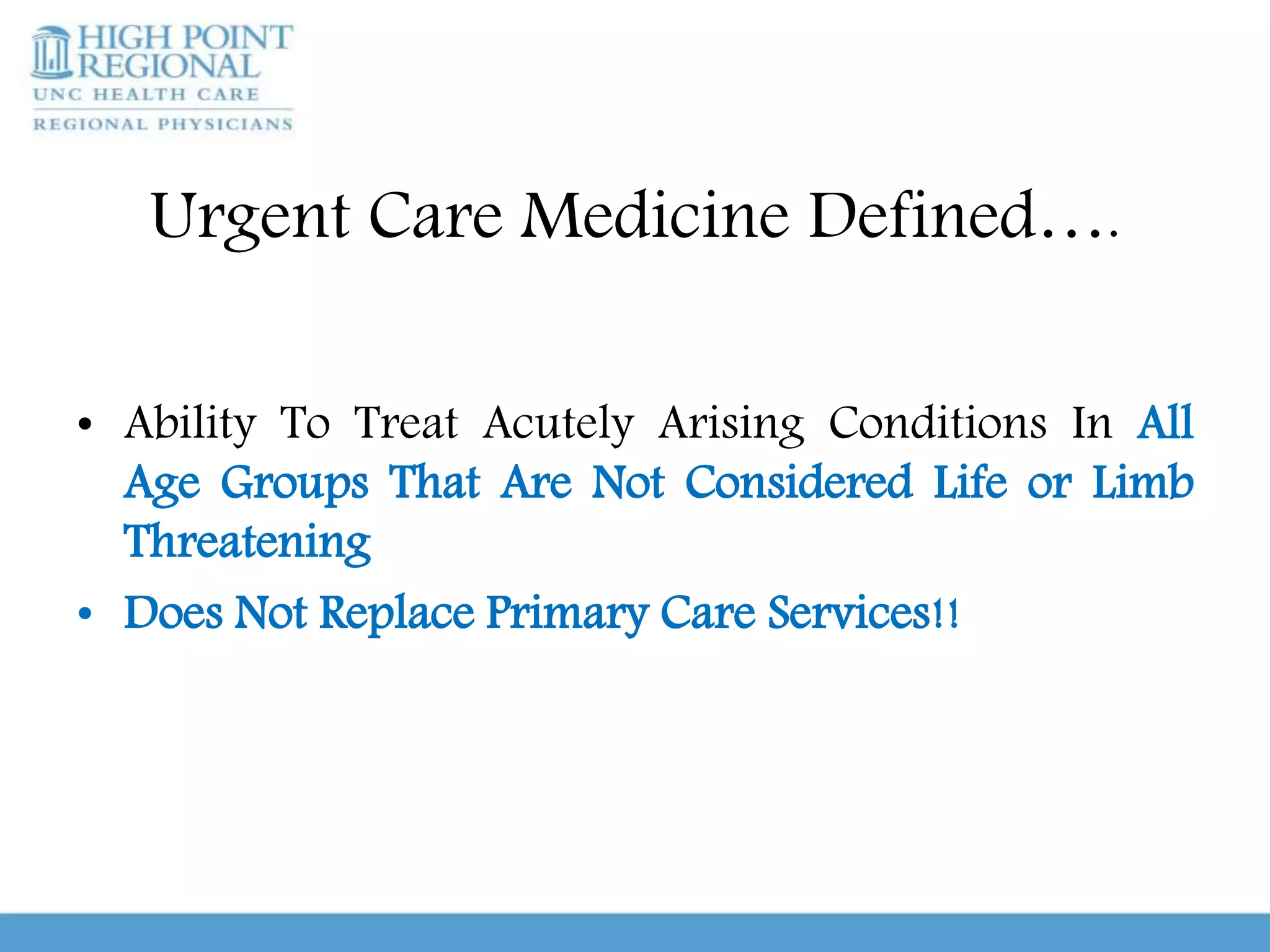 HIGH POINT REGIONAL
UNC HEALTH CARE
REGIONAL PHYSICIANS

Urgent Care Medicine Defined….

• Ability To Treat Acutely Arising Conditions In All Age Groups That Are Not Considered Life or Limb Threatening
• Does Not Replace Primary Care Services!!